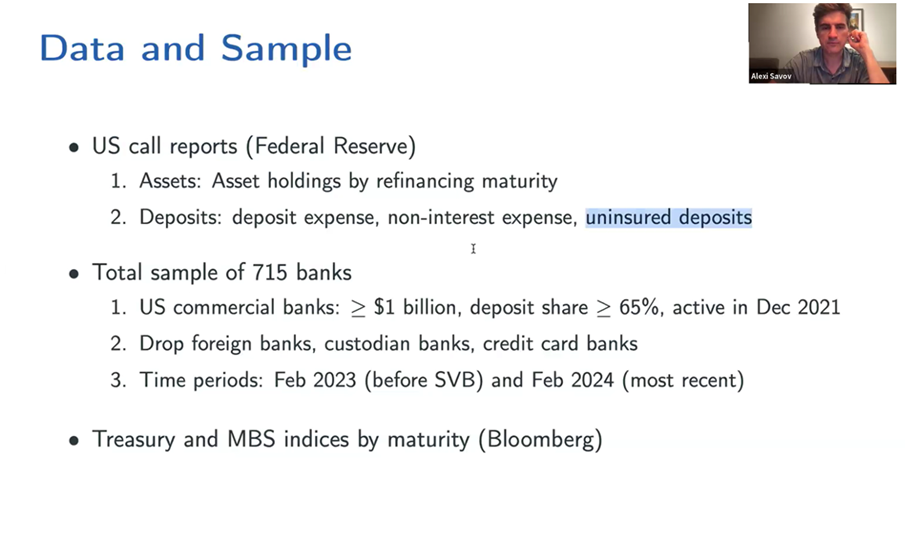 Data and Sample

Alexi Savov

• US call reports (Federal Reserve)
1. Assets: Asset holdings by refinancing maturity
2. Deposits: deposit expense, non-interest expense, uninsured deposits

• Total sample of 715 banks
1. US commercial banks: $\geq$ \$1 billion, deposit share $\geq$ 65%, active in Dec 2021
2. Drop foreign banks, custodian banks, credit card banks
3. Time periods: Feb 2023 (before SVB) and Feb 2024 (most recent)

• Treasury and MBS indices by maturity (Bloomberg)